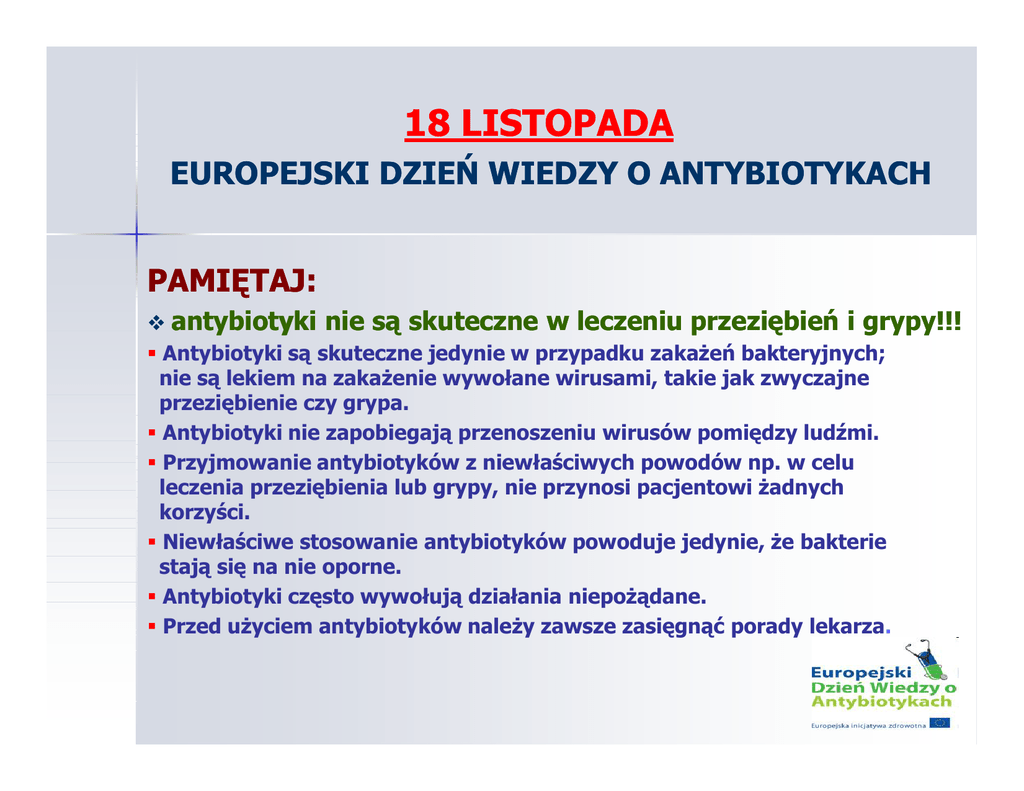 18 LISTOPADA
EUROPEJSKI DZIEŃ WIEDZY O ANTYBIOTYKACH

PAMIĘTAJ:
❖ antybiotyki nie są skuteczne w leczeniu przeziębień i grypy!!!
▪ Antybiotyki są skuteczne jedynie w przypadku zakażeń bakteryjnych; nie są lekiem na zakażenie wywołane wirusami, takie jak zwyczajne przeziębienie czy grypa.
▪ Antybiotyki nie zapobiegają przenoszeniu wirusów pomiędzy ludźmi.
▪ Przyjmowanie antybiotyków z niewłaściwych powodów np. w celu leczenia przeziębienia lub grypy, nie przynosi pacjentowi żadnych korzyści.
▪ Niewłaściwe stosowanie antybiotyków powoduje jedynie, że bakterie stają się na nie oporne.
▪ Antybiotyki często wywołują działania niepożądane.
▪ Przed użyciem antybiotyków należy zawsze zasięgnąć porady lekarza.

Europejski Dzień Wiedzy o Antybiotykach
Europejska inicjatywa zdrowotna